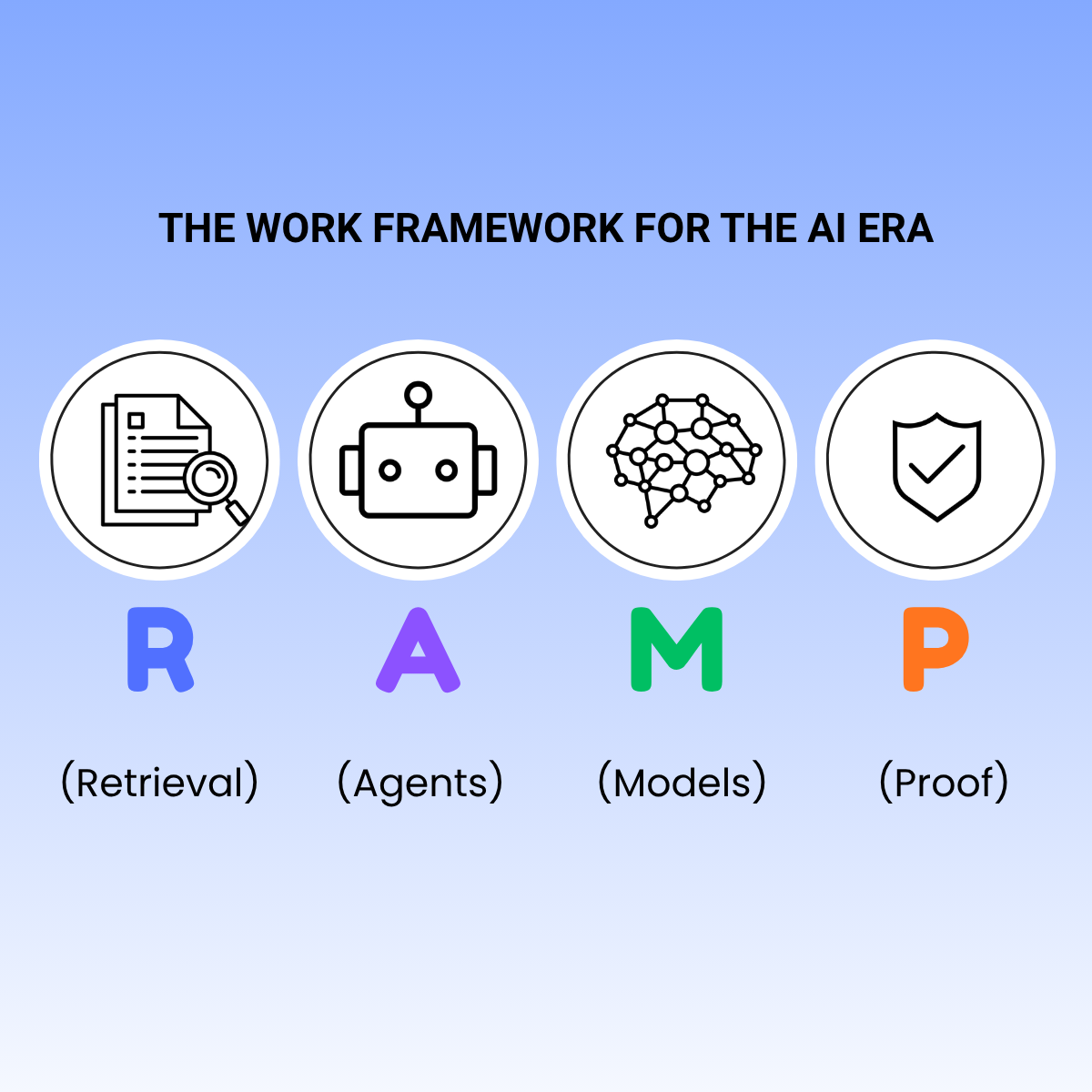 THE WORK FRAMEWORK FOR THE AI ERA

R
(Retrieval)

A
(Agents)

M
(Models)

P
(Proof)